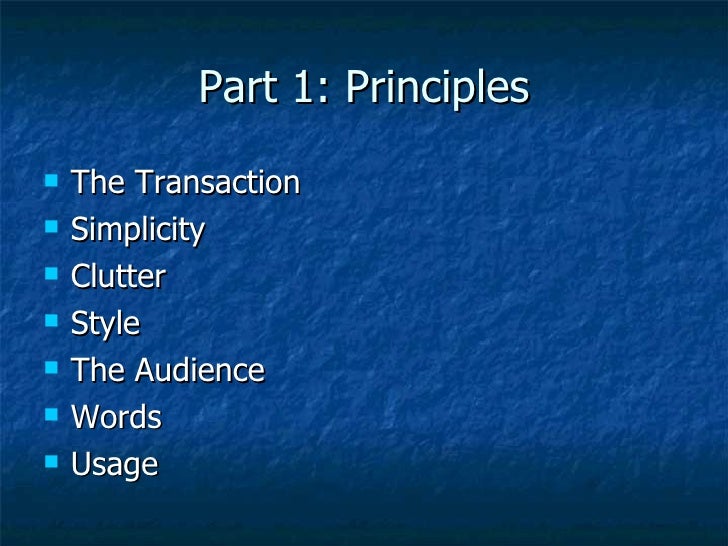 Part 1: Principles

- The Transaction
- Simplicity
- Clutter
- Style
- The Audience
- Words
- Usage